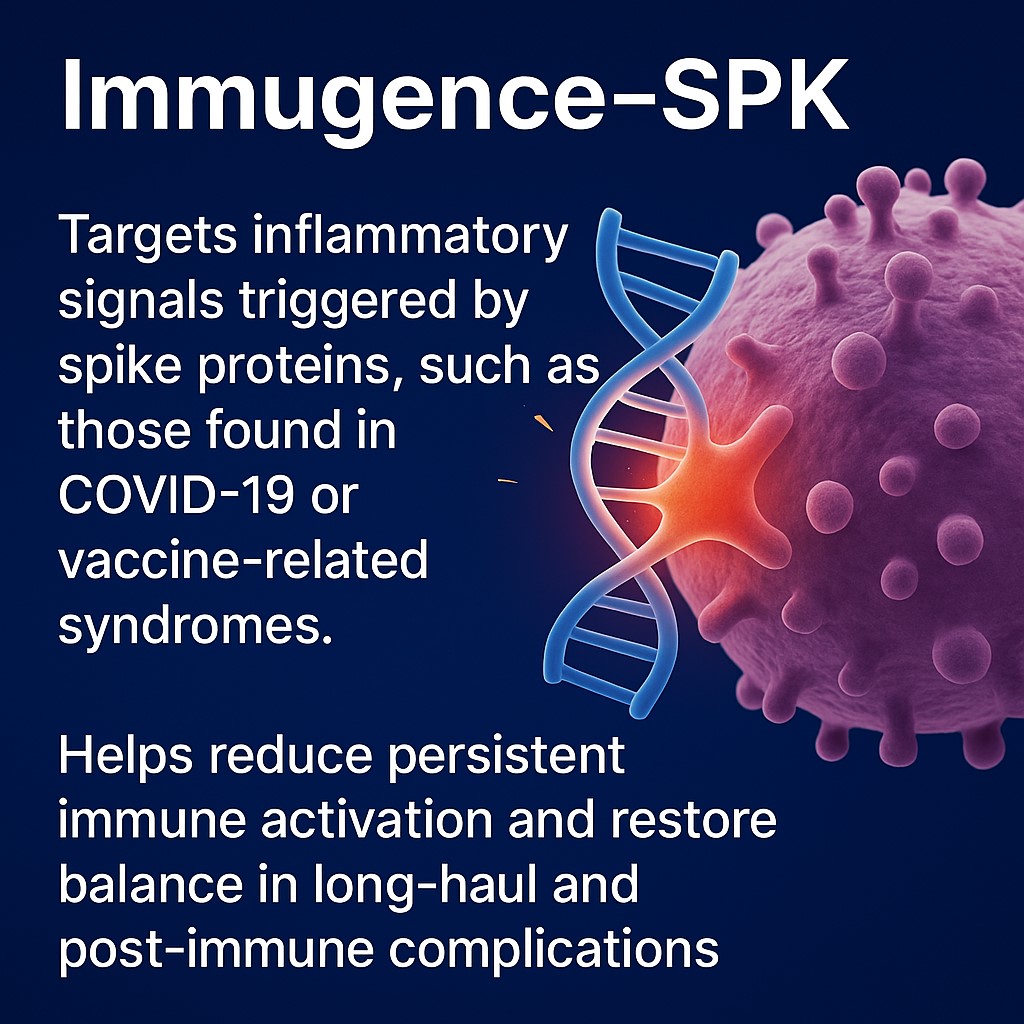 Immugence–SPK

Targets inflammatory signals triggered by spike proteins, such as those found in COVID-19 or vaccine-related syndromes.

Helps reduce persistent immune activation and restore balance in long-haul and post-immune complications